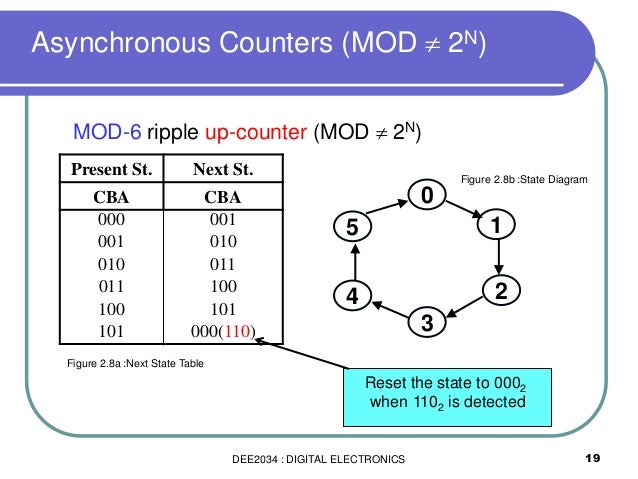 Asynchronous Counters (MOD $\neq 2^N$)

MOD-6 ripple up-counter (MOD $\neq 2^N$)

| Present St. | Next St. |
|---|---|
| CBA | CBA |
| 000 | 001 |
| 001 | 010 |
| 010 | 011 |
| 011 | 100 |
| 100 | 101 |
| 101 | 000(110) |

Figure 2.8a :Next State Table

Figure 2.8b :State Diagram

0
1
2
3
4
5

Reset the state to $000_2$ when $110_2$ is detected

DEE2034 : DIGITAL ELECTRONICS

19